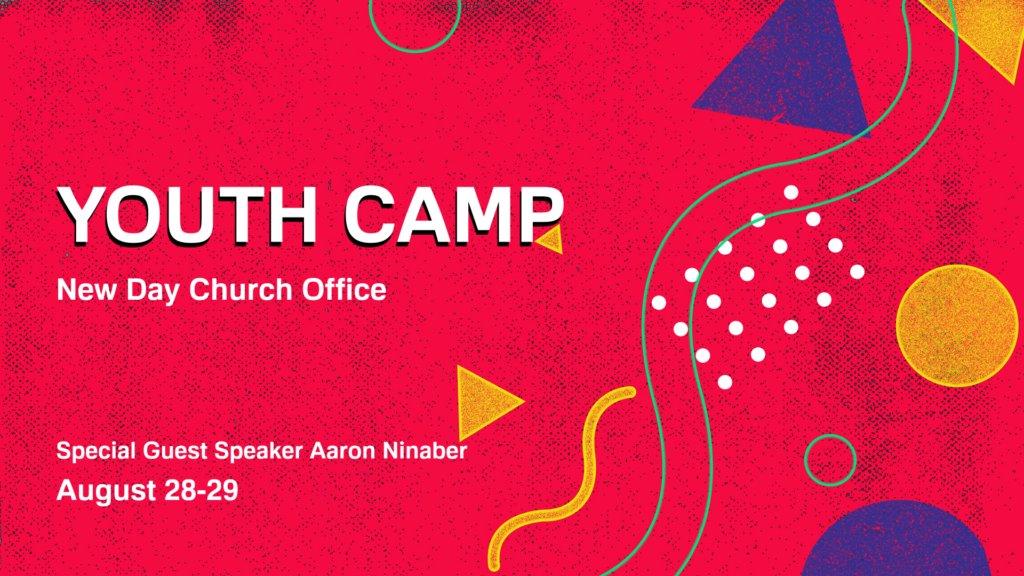 YOUTH CAMP

New Day Church Office

Special Guest Speaker Aaron Ninaber

August 28-29